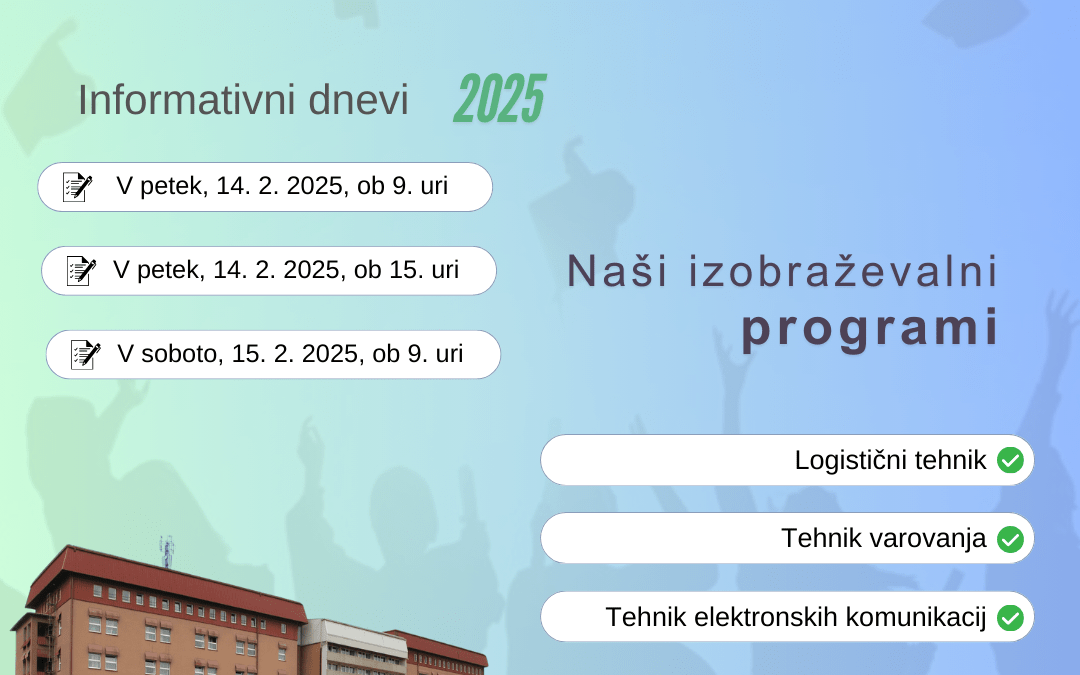 Informativni dnevi 2025

V petek, 14. 2. 2025, ob 9. uri

V petek, 14. 2. 2025, ob 15. uri

V soboto, 15. 2. 2025, ob 9. uri

Naši izobraževalni programi

Logistični tehnik

Tehnik varovanja

Tehnik elektronskih komunikacij